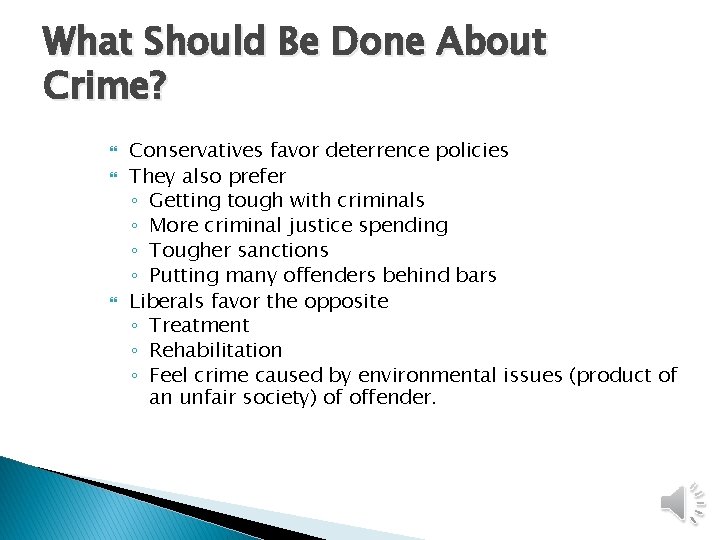 What Should Be Done About Crime?

Conservatives favor deterrence policies
They also prefer
◦ Getting tough with criminals
◦ More criminal justice spending
◦ Tougher sanctions
◦ Putting many offenders behind bars
Liberals favor the opposite
◦ Treatment
◦ Rehabilitation
◦ Feel crime caused by environmental issues (product of an unfair society) of offender.